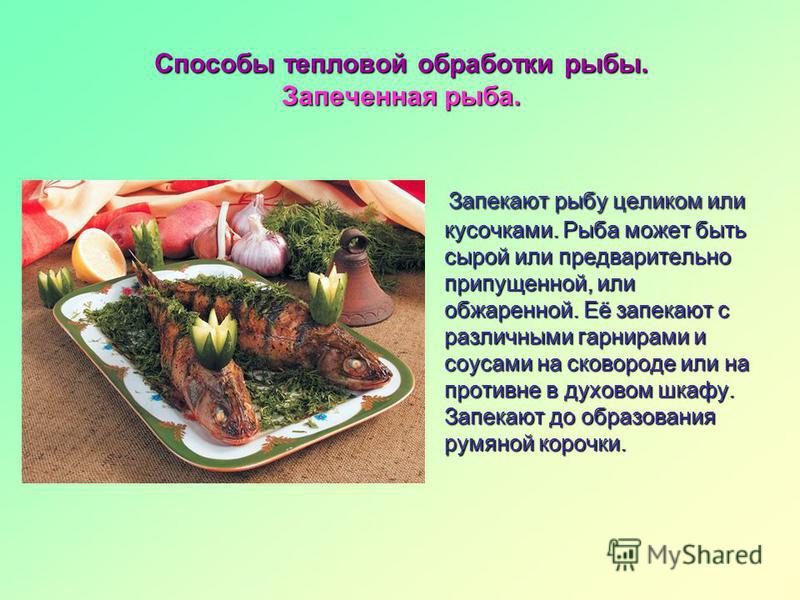 Способы тепловой обработки рыбы.
Запеченная рыба.

Запекают рыбу целиком или кусочками. Рыба может быть сырой или предварительно припущенной, или обжаренной. Её запекают с различными гарнирами и соусами на сковороде или на противне в духовом шкафу. Запекают до образования румяной корочки.

MyShared